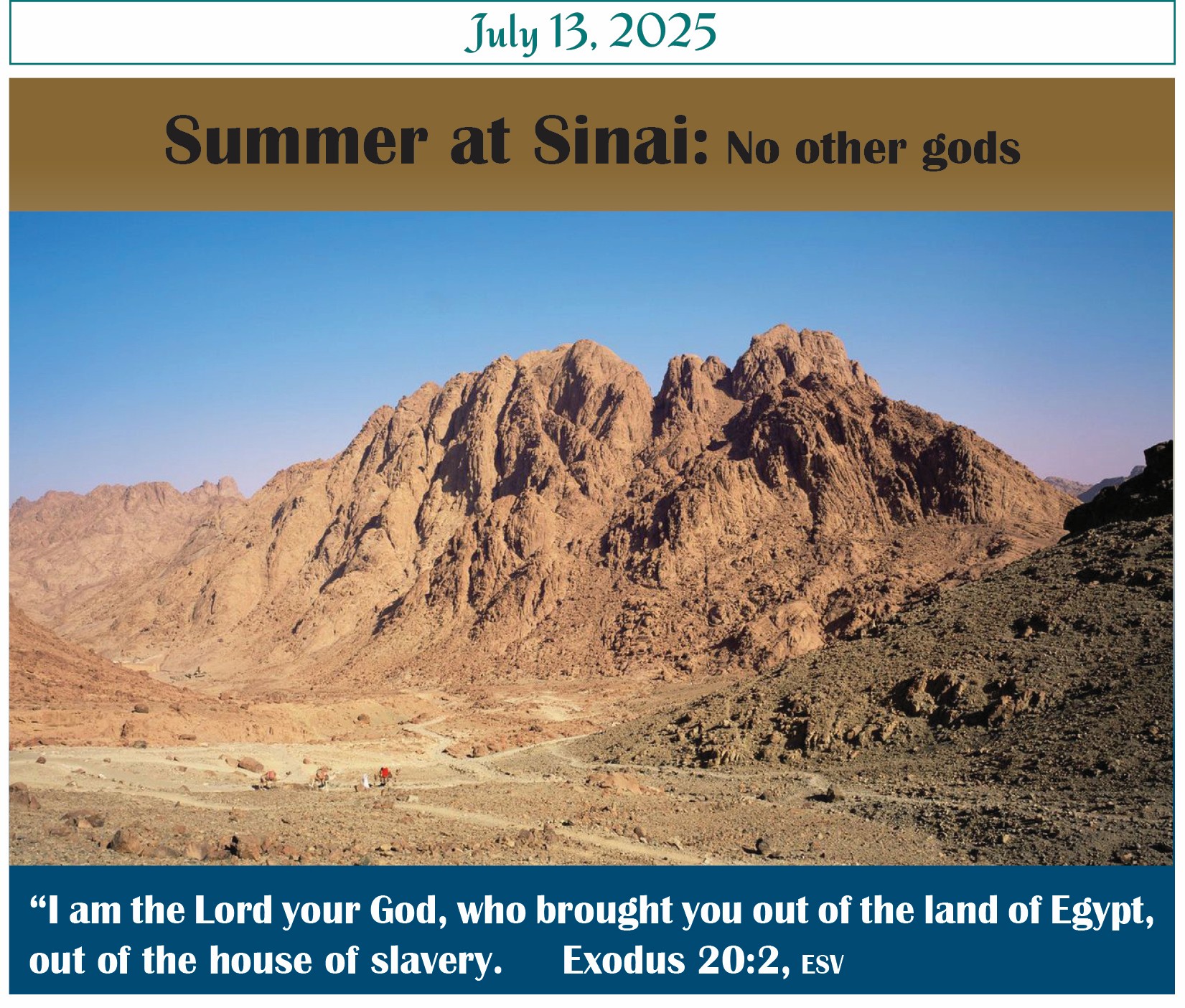 July 13, 2025

Summer at Sinai: No other gods

“I am the Lord your God, who brought you out of the land of Egypt, out of the house of slavery. Exodus 20:2, ESV